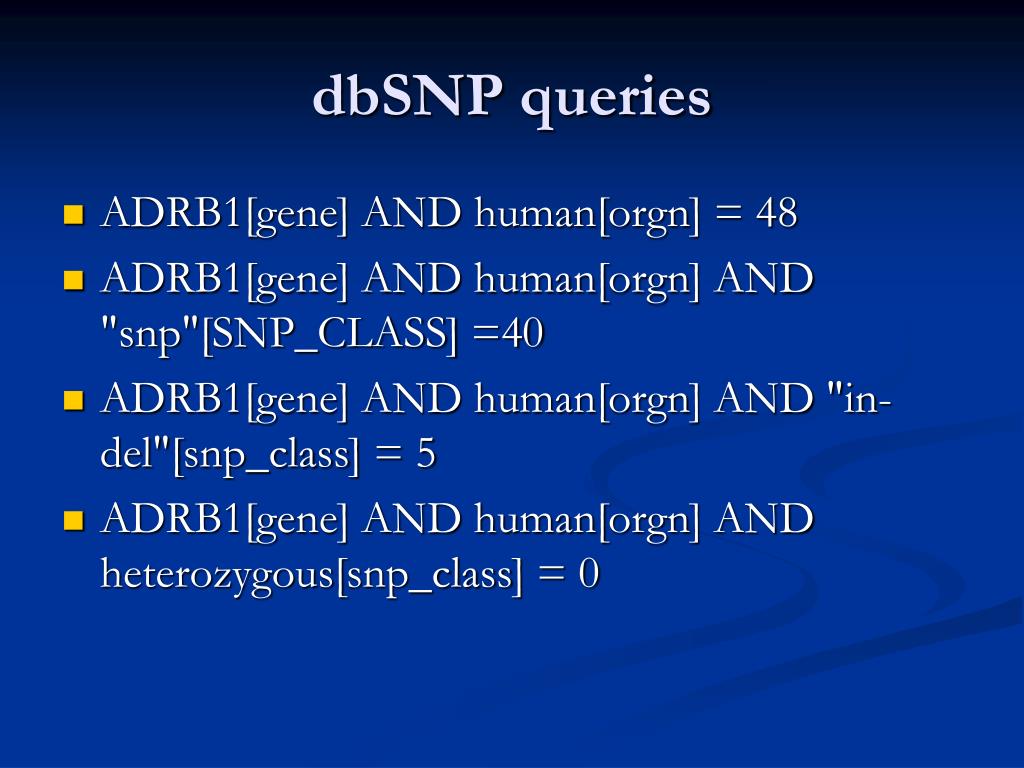 dbSNP queries

ADRB1[gene] AND human[orgn] = 48

ADRB1[gene] AND human[orgn] AND "snp"[SNP_CLASS] =40

ADRB1[gene] AND human[orgn] AND "in-del"[snp_class] = 5

ADRB1[gene] AND human[orgn] AND heterozygous[snp_class] = 0